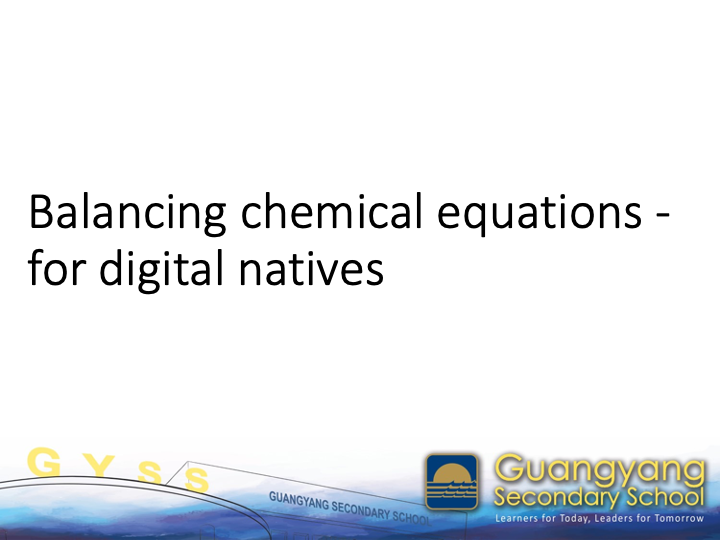 Balancing chemical equations - for digital natives

G Y S S

GUANGYANG SECONDARY SCHOOL

Guangyang Secondary School
Learners for Today, Leaders for Tomorrow